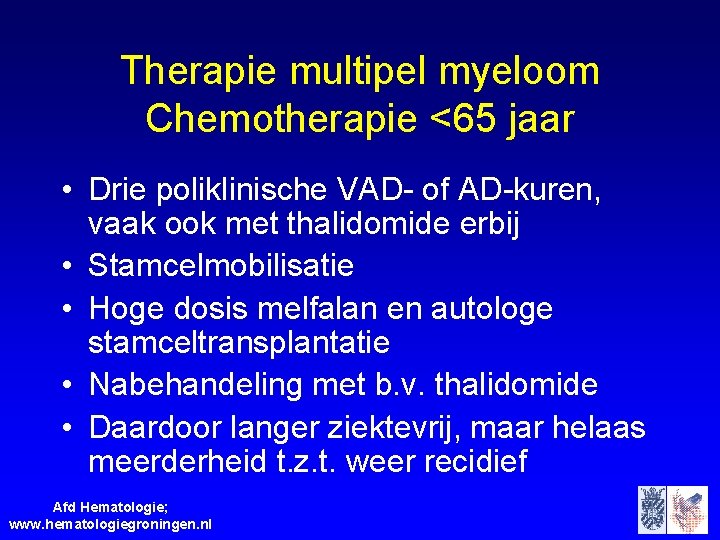 Therapie multipel myeloom
Chemotherapie <65 jaar

• Drie poliklinische VAD- of AD-kuren, vaak ook met thalidomide erbij
• Stamcelmobilisatie
• Hoge dosis melfalan en autologe stamceltransplantatie
• Nabehandeling met b.v. thalidomide
• Daardoor langer ziektevrij, maar helaas meerderheid t.z.t. weer recidief

Afd Hematologie;
www.hematologiegroningen.nl